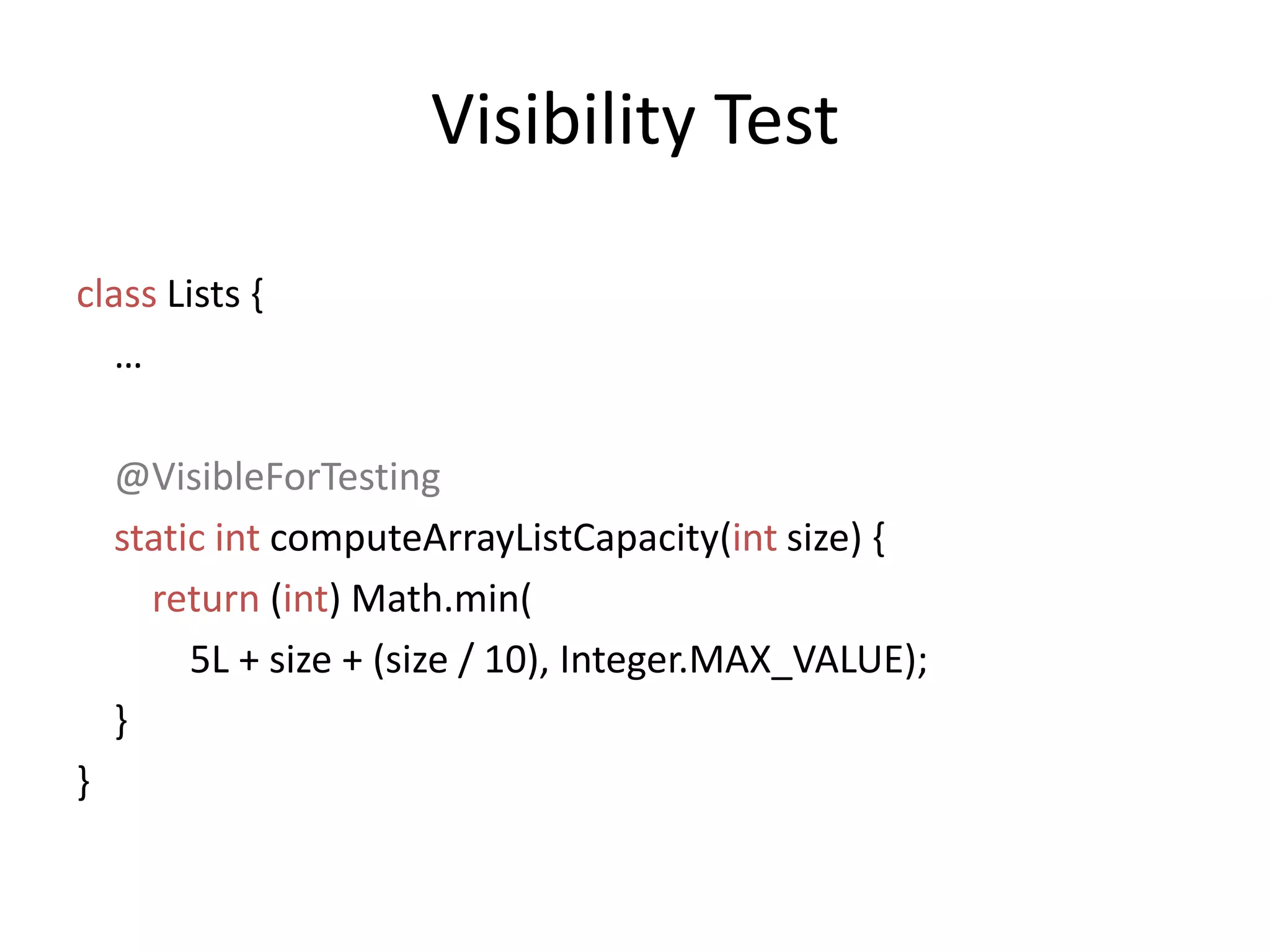 Visibility Test

class Lists {
  …

  @VisibleForTesting
  static int computeArrayListCapacity(int size) {
    return (int) Math.min(
      5L + size + (size / 10), Integer.MAX_VALUE);
  }
}